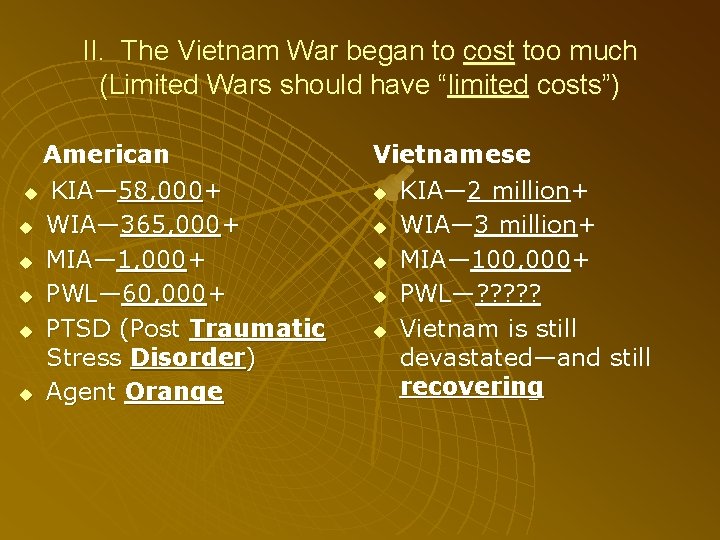 II. The Vietnam War began to cost too much (Limited Wars should have “limited costs”)

American
- KIA—58,000+
- WIA—365,000+
- MIA—1,000+
- PWL—60,000+
- PTSD (Post Traumatic Stress Disorder)
- Agent Orange

Vietnamese
- KIA—2 million+
- WIA—3 million+
- MIA—100,000+
- PWL—?????
- Vietnam is still devastated—and still recovering